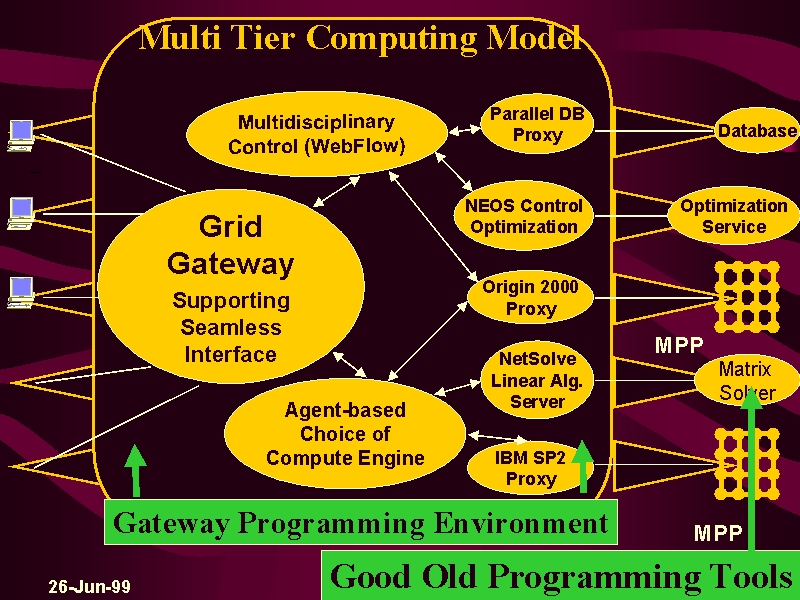 Multi Tier Computing Model

Multidisciplinary Control (WebFlow)

Parallel DB Proxy

Database

NEOS Control Optimization

Optimization Service

Grid Gateway

Supporting Seamless Interface

Origin 2000 Proxy

MPP

NetSolve Linear Alg. Server

Matrix Solver

Agent-based Choice of Compute Engine

IBM SP2 Proxy

MPP

Gateway Programming Environment

Good Old Programming Tools

26-Jun-99